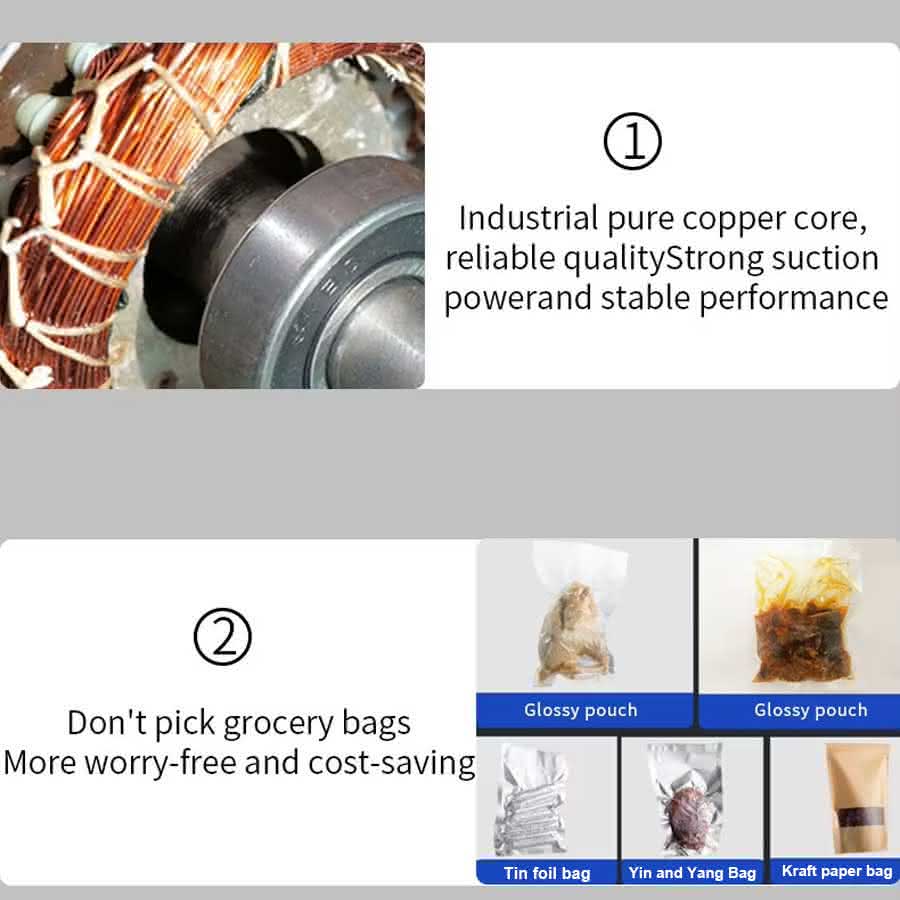 ①

Industrial pure copper core, reliable qualityStrong suction powerand stable performance

②

Don't pick grocery bags
More worry-free and cost-saving

Glossy pouch

Glossy pouch

Tin foil bag

Yin and Yang Bag

Kraft paper bag